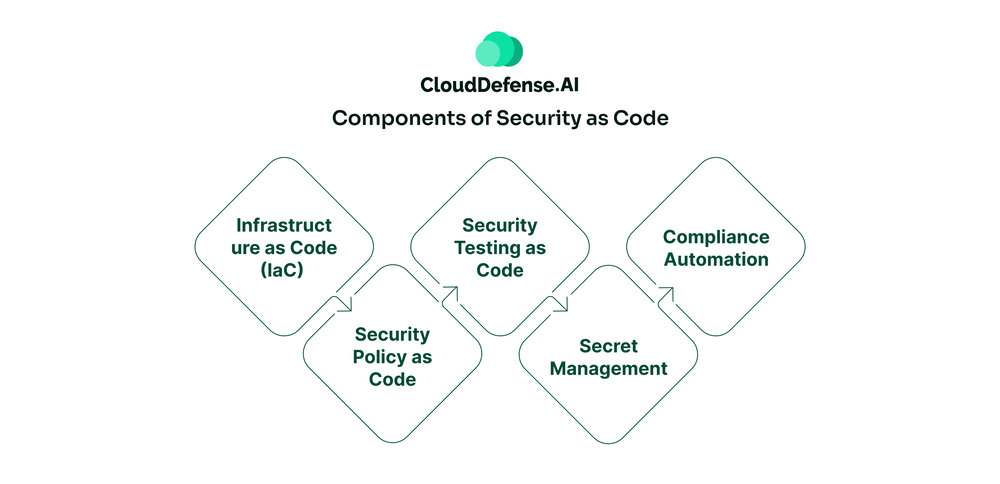 CloudDefense.AI

Components of Security as Code

Infrastruct ure as Code (IaC)

Security Policy as Code

Security Testing as Code

Secret Management

Compliance Automation